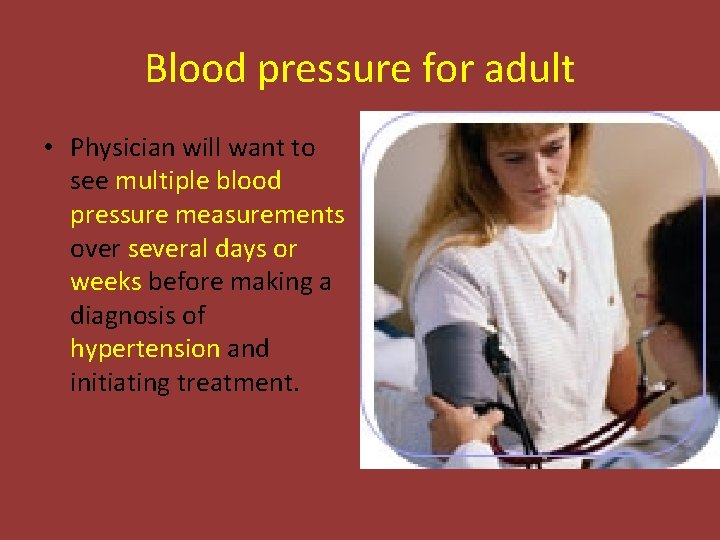 Blood pressure for adult

• Physician will want to see multiple blood pressure measurements over several days or weeks before making a diagnosis of hypertension and initiating treatment.